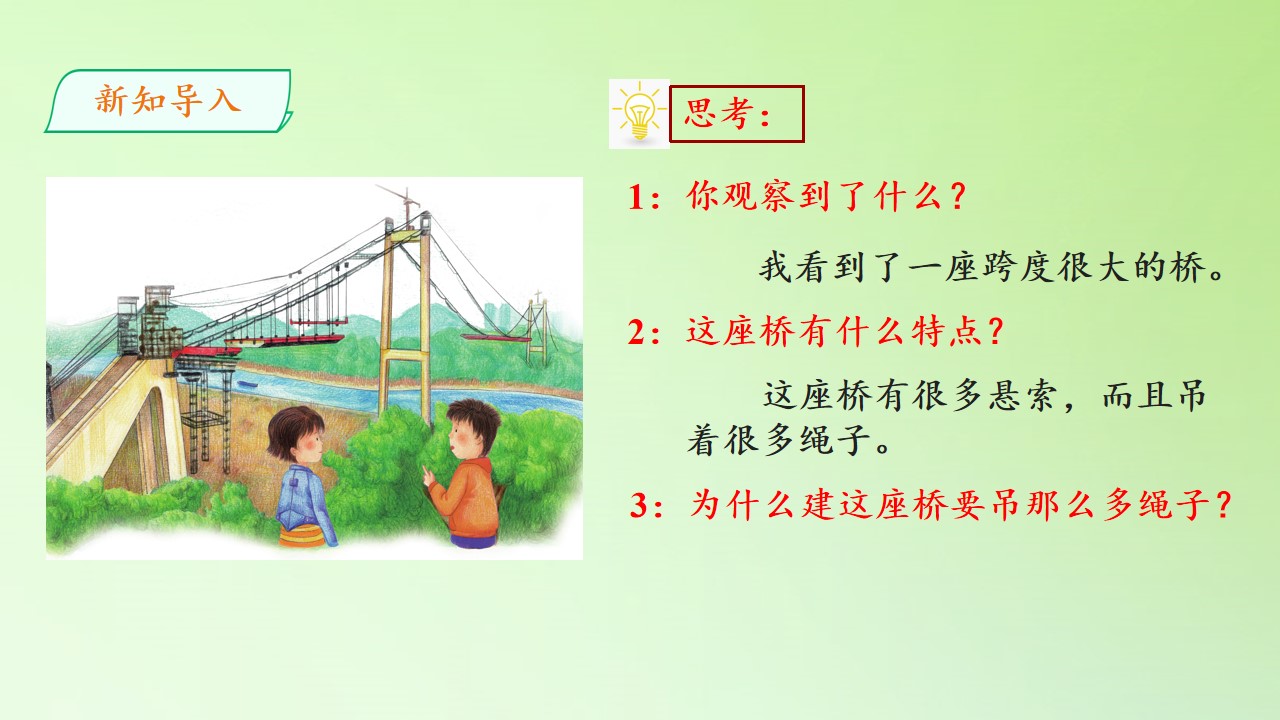 新知导入

思考：

1：你观察到了什么？

我看到了一座跨度很大的桥。

2：这座桥有什么特点？

这座桥有很多悬索，而且吊着很多绳子。

3：为什么建这座桥要吊那么多绳子？